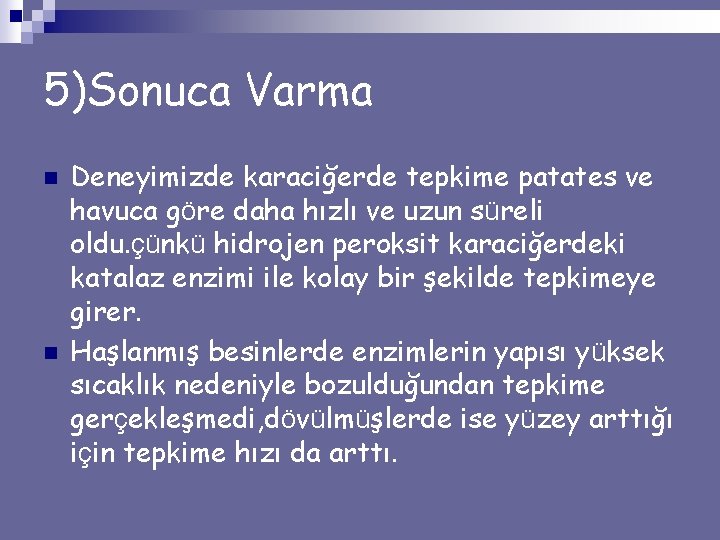 5)Sonuca Varma

Deneyimizde karaciğerde tepkime patates ve havuca göre daha hızlı ve uzun süreli oldu.çünkü hidrojen peroksit karaciğerdeki katalaz enzimi ile kolay bir şekilde tepkimeye girer.

Haşlanmış besinlerde enzimlerin yapısı yüksek sıcaklık nedeniyle bozulduğundan tepkime gerçekleşmedi,dövülmüşlerde ise yüzey arttığı için tepkime hızı da arttı.